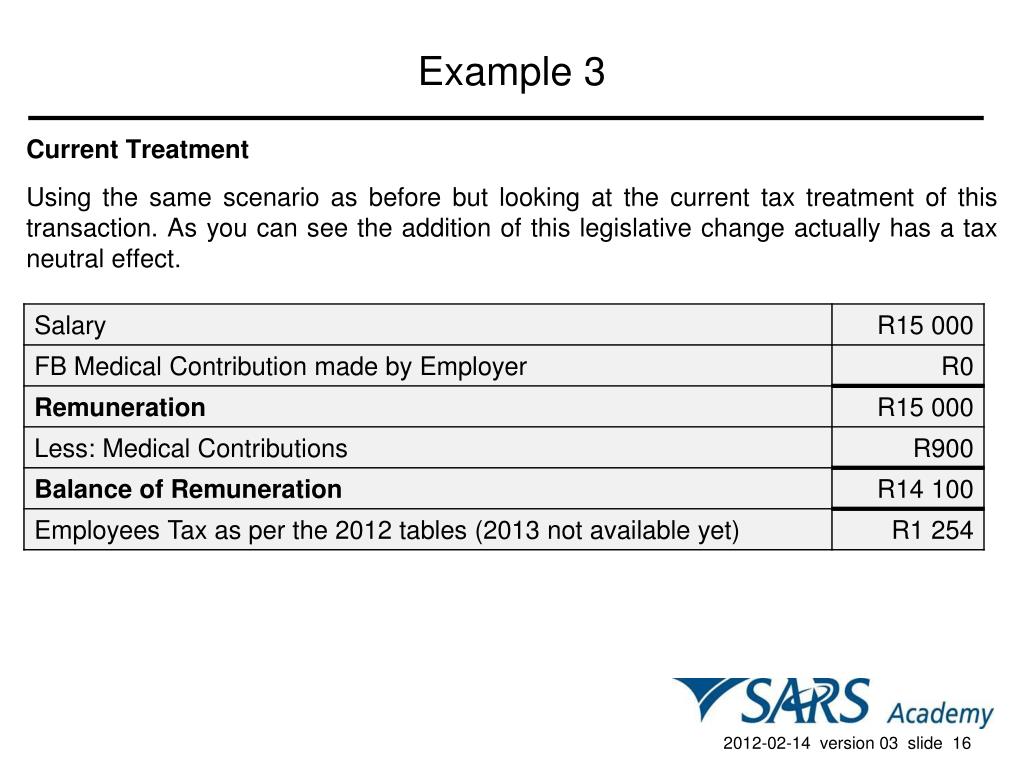 Example 3

**Current Treatment**

Using the same scenario as before but looking at the current tax treatment of this transaction. As you can see the addition of this legislative change actually has a tax neutral effect.

| Salary | R15 000 |
|---|---|
| FB Medical Contribution made by Employer | R0 |
| **Remuneration** | R15 000 |
| Less: Medical Contributions | R900 |
| **Balance of Remuneration** | R14 100 |
| Employees Tax as per the 2012 tables (2013 not available yet) | R1 254 |

SARS Academy

2012-02-14 version 03 slide 16